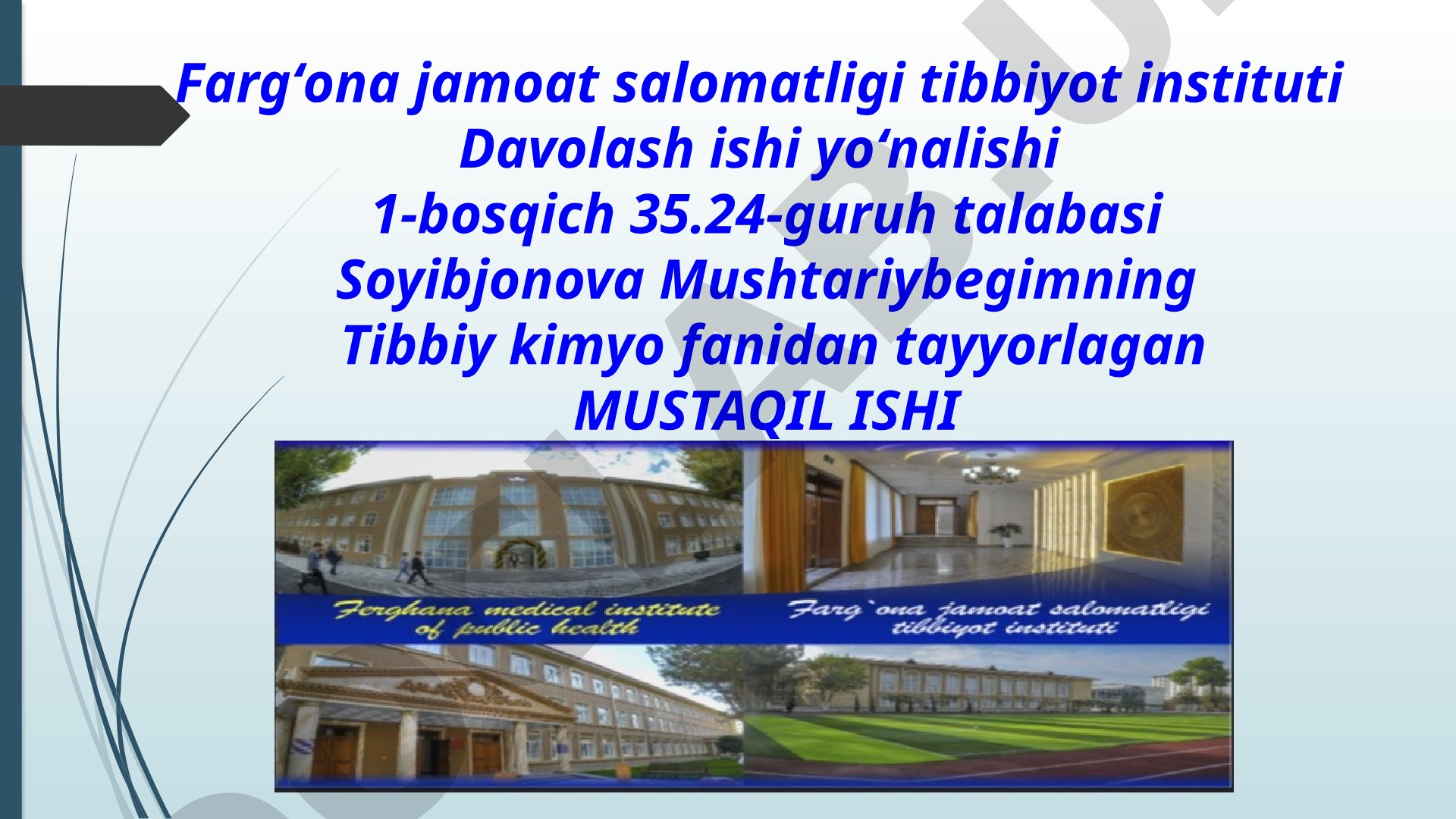 Farg‘ona jamoat salomatligi tibbiyot instituti
Davolash ishi yo‘nalishi
1-bosqich 35.24-guruh talabasi
Soyibjonova Mushtariybegimning
Tibbiy kimyo fanidan tayyorlagan
MUSTAQIL ISHI

Ferghana medical institute of public health

Farg`ona jamoat salomatligi tibbiyot instituti